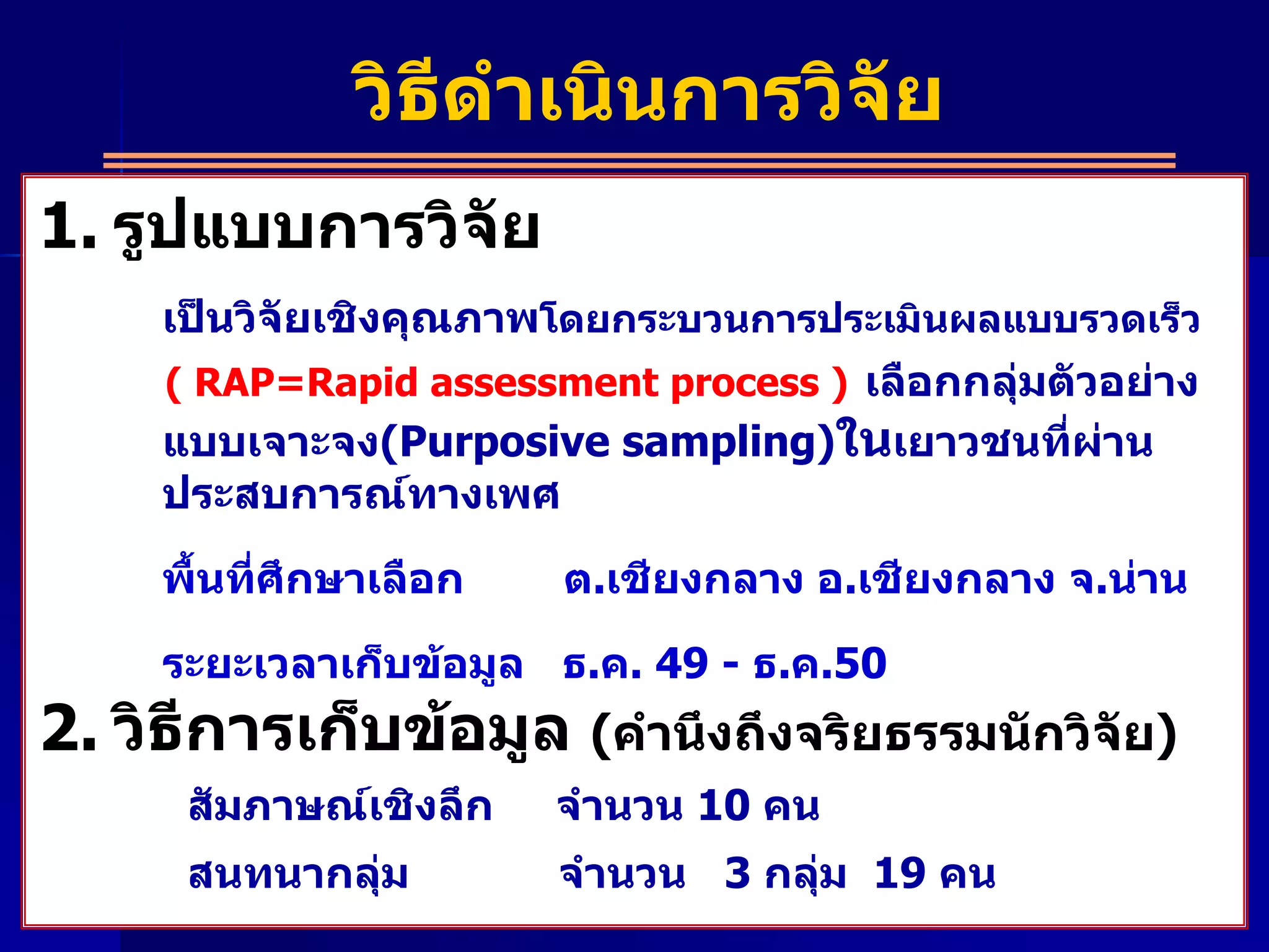 วิธีดำเนินการวิจัย

1. รูปแบบการวิจัย

เป็นวิจัยเชิงคุณภาพโดยกระบวนการประเมินผลแบบรวดเร็ว ( RAP=Rapid assessment process ) เลือกกลุ่มตัวอย่างแบบเจาะจง(Purposive sampling)ในเยาวชนที่ผ่านประสบการณ์ทางเพศ

พื้นที่ศึกษาเลือก ต.เชียงกลาง อ.เชียงกลาง จ.น่าน

ระยะเวลาเก็บข้อมูล ธ.ค. 49 - ธ.ค.50

2. วิธีการเก็บข้อมูล (คำนึงถึงจริยธรรมนักวิจัย)

สัมภาษณ์เชิงลึก จำนวน 10 คน

สนทนากลุ่ม จำนวน 3 กลุ่ม 19 คน